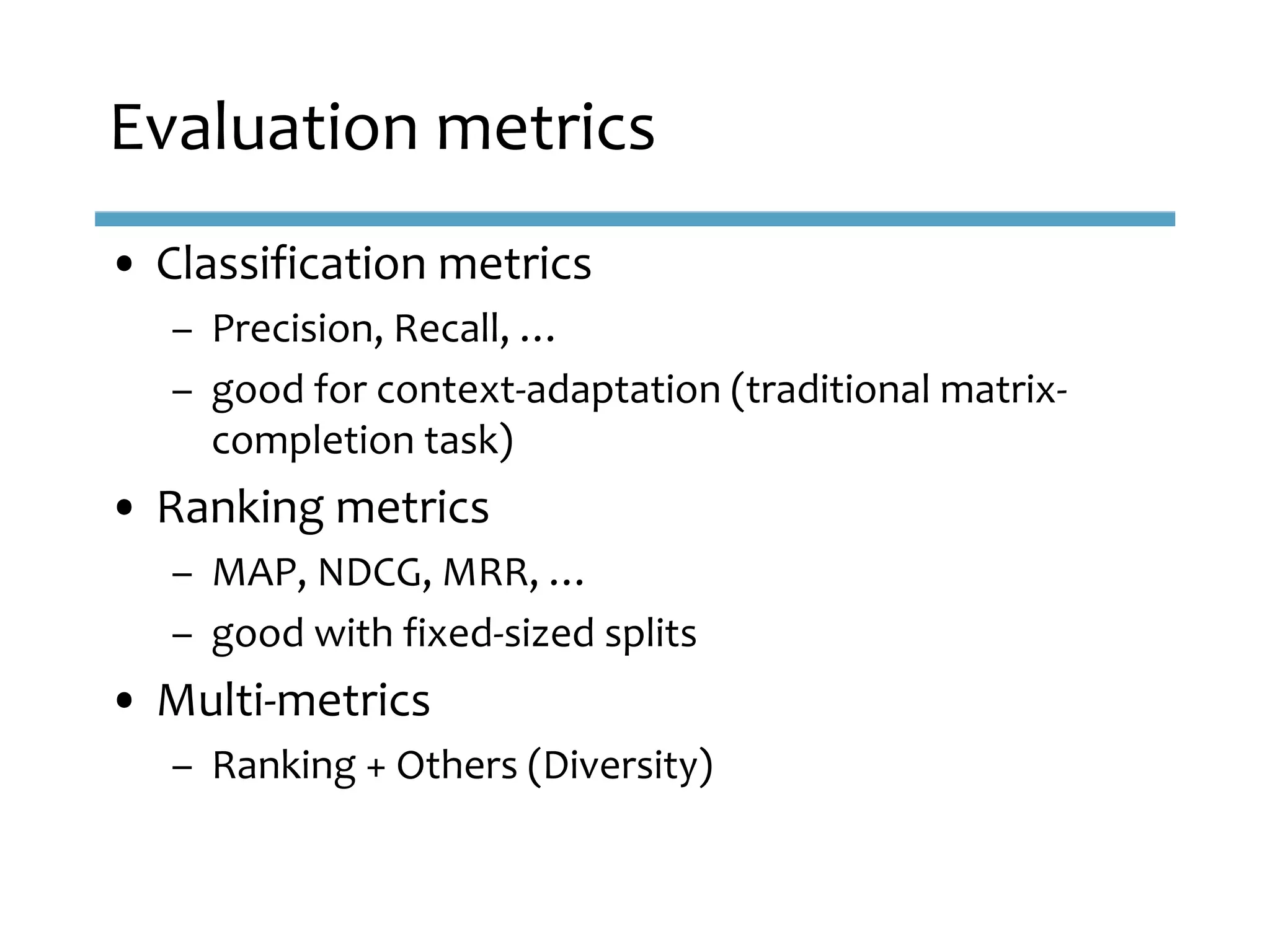 Evaluation metrics

• Classification metrics
  – Precision, Recall, …
  – good for context-adaptation (traditional matrix-completion task)
• Ranking metrics
  – MAP, NDCG, MRR, …
  – good with fixed-sized splits
• Multi-metrics
  – Ranking + Others (Diversity)